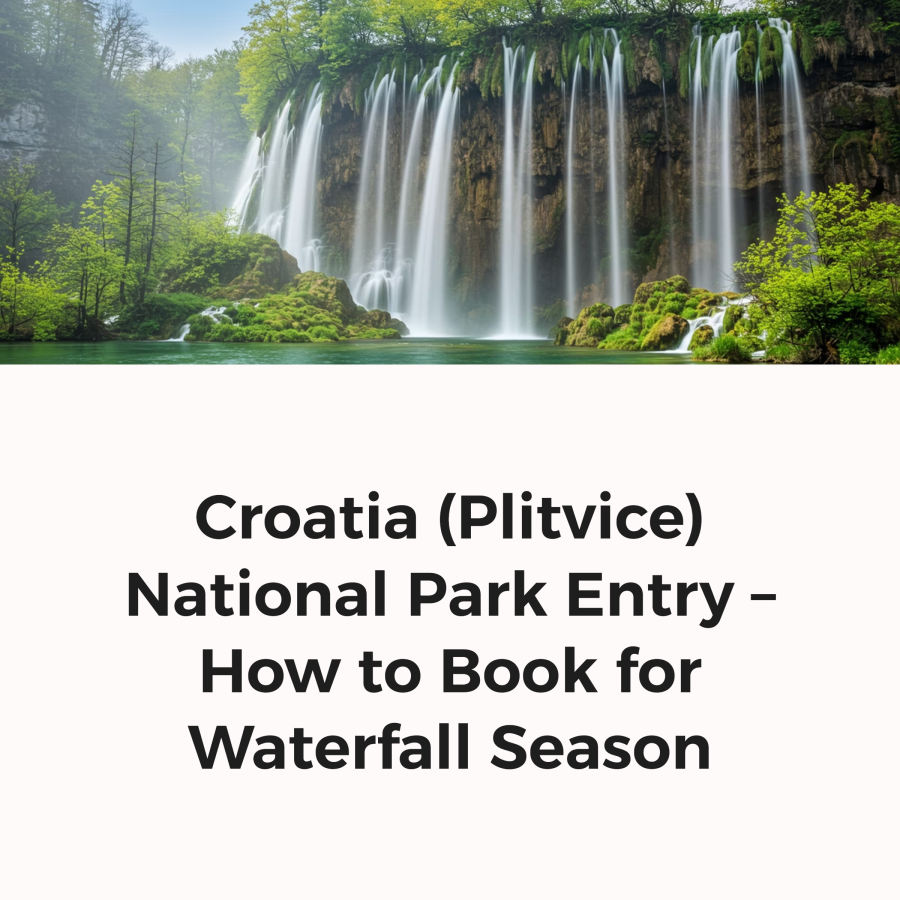 Croatia (Plitvice) National Park Entry – How to Book for Waterfall Season